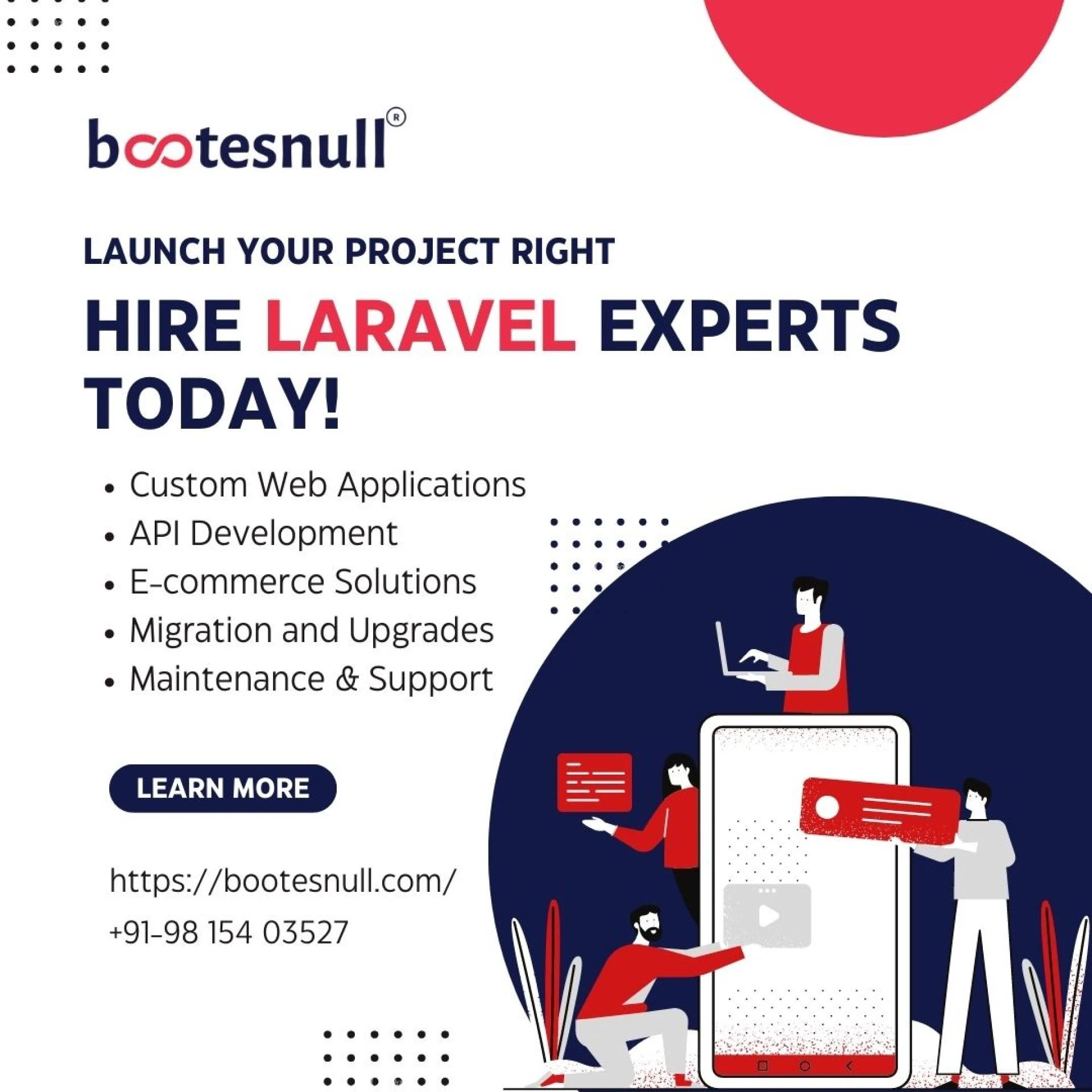 bootesnull®

LAUNCH YOUR PROJECT RIGHT

HIRE LARAVEL EXPERTS TODAY!

• Custom Web Applications
• API Development
• E-commerce Solutions
• Migration and Upgrades
• Maintenance & Support

LEARN MORE

https://bootesnull.com/

+91-98 154 03527